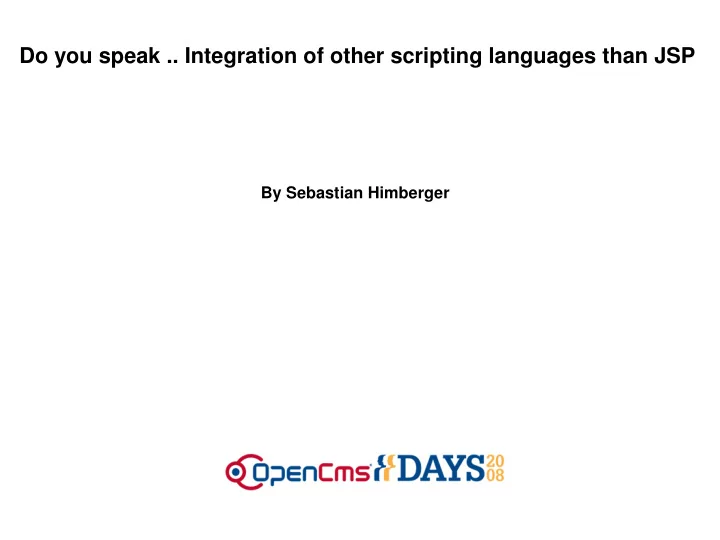 Do you speak .. Integration of other scripting languages than JSP

By Sebastian Himberger

OpenCms DAYS 2008